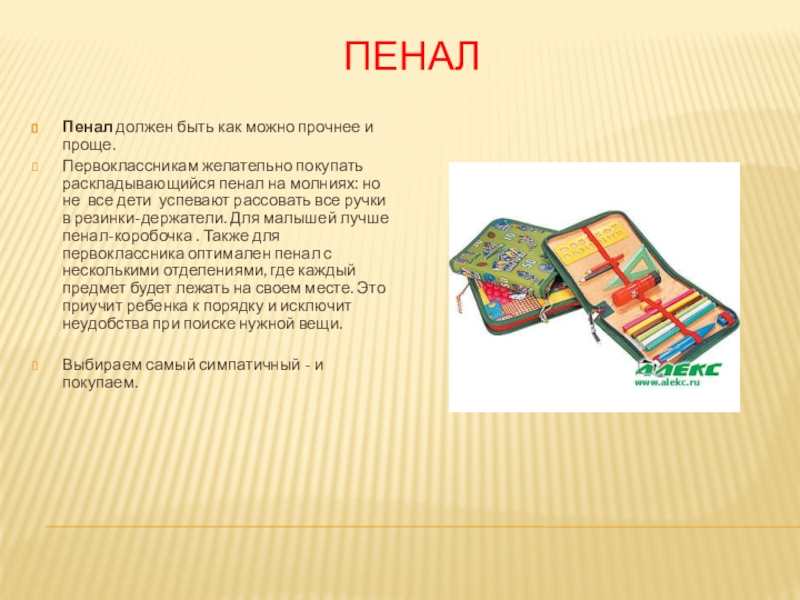 ПЕНАЛ

Пенал должен быть как можно прочнее и проще.

Первоклассникам желательно покупать раскладывающийся пенал на молниях: но не все дети успевают рассовать все ручки в резинки-держатели. Для малышей лучше пенал-коробочка . Также для первоклассника оптимален пенал с несколькими отделениями, где каждый предмет будет лежать на своем месте. Это приучит ребенка к порядку и исключит неудобства при поиске нужной вещи.

Выбираем самый симпатичный - и покупаем.

АЛЕКС
www.alekc.ru